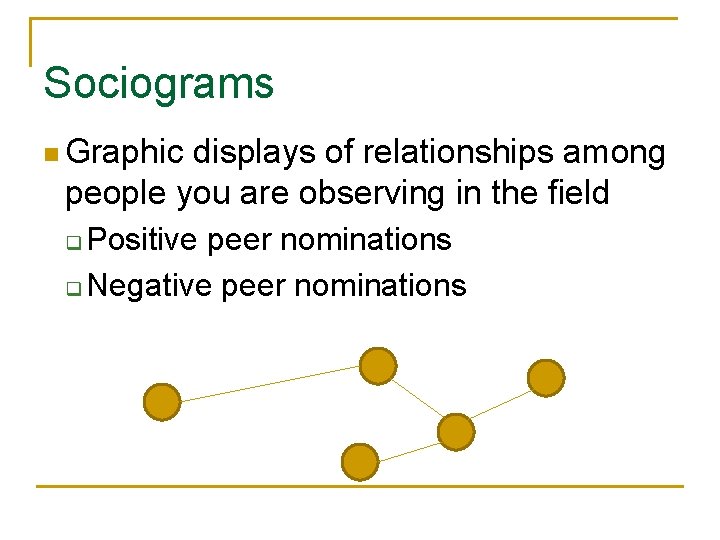 Sociograms

Graphic displays of relationships among people you are observing in the field

Positive peer nominations

Negative peer nominations